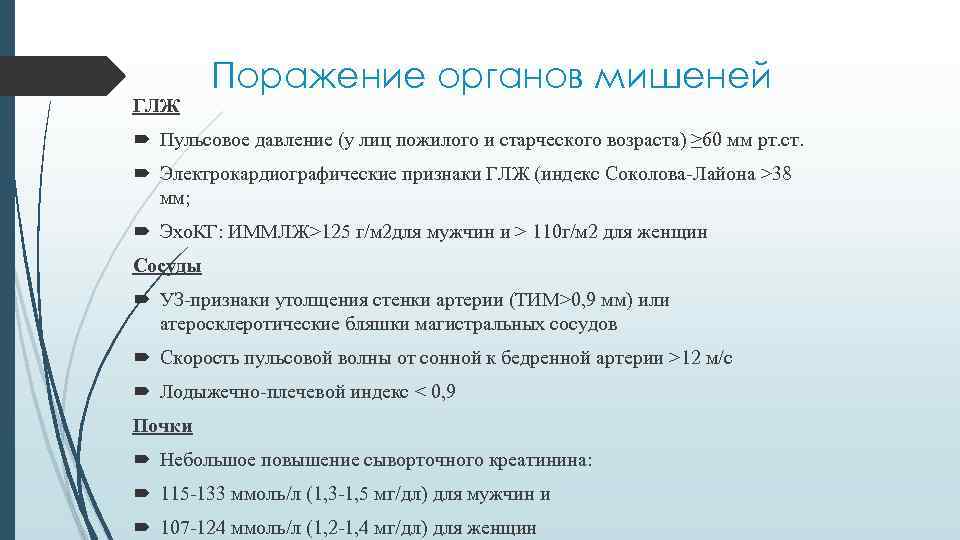 Поражение органов мишеней

ГЛЖ

Пульсовое давление (у лиц пожилого и старческого возраста) ≥60 мм рт.ст.

Электрокардиографические признаки ГЛЖ (индекс Соколова-Лайона >38 мм;

ЭхоКГ: ИММЛЖ>125 г/м2для мужчин и > 110г/м2 для женщин

Сосуды

УЗ-признаки утолщения стенки артерии (ТИМ>0,9 мм) или атеросклеротические бляшки магистральных сосудов

Скорость пульсовой волны от сонной к бедренной артерии >12 м/с

Лодыжечно-плечевой индекс < 0,9

Почки

Небольшое повышение сывороточного креатинина:

115-133 ммоль/л (1,3-1,5 мг/дл) для мужчин и

107-124 ммоль/л (1,2-1,4 мг/дл) для женщин